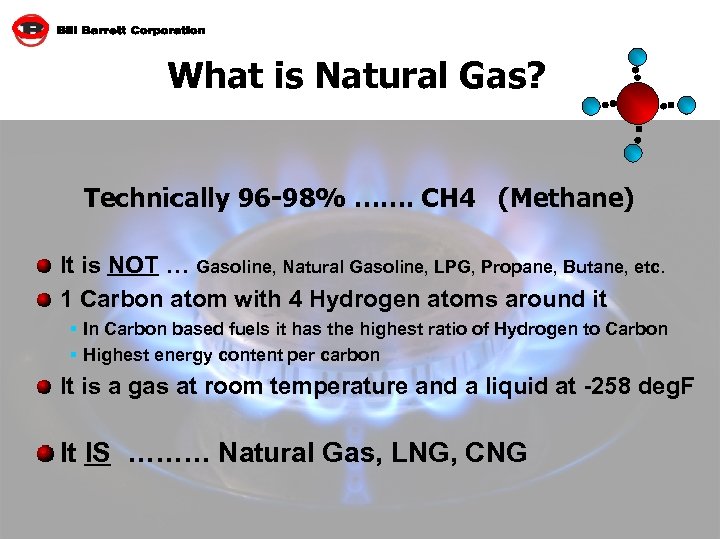 Bill Barrett Corporation

What is Natural Gas?

Technically 96-98% ……. CH4 (Methane)

It is NOT … Gasoline, Natural Gasoline, LPG, Propane, Butane, etc.

1 Carbon atom with 4 Hydrogen atoms around it

In Carbon based fuels it has the highest ratio of Hydrogen to Carbon

Highest energy content per carbon

It is a gas at room temperature and a liquid at -258 degF

It IS ……… Natural Gas, LNG, CNG